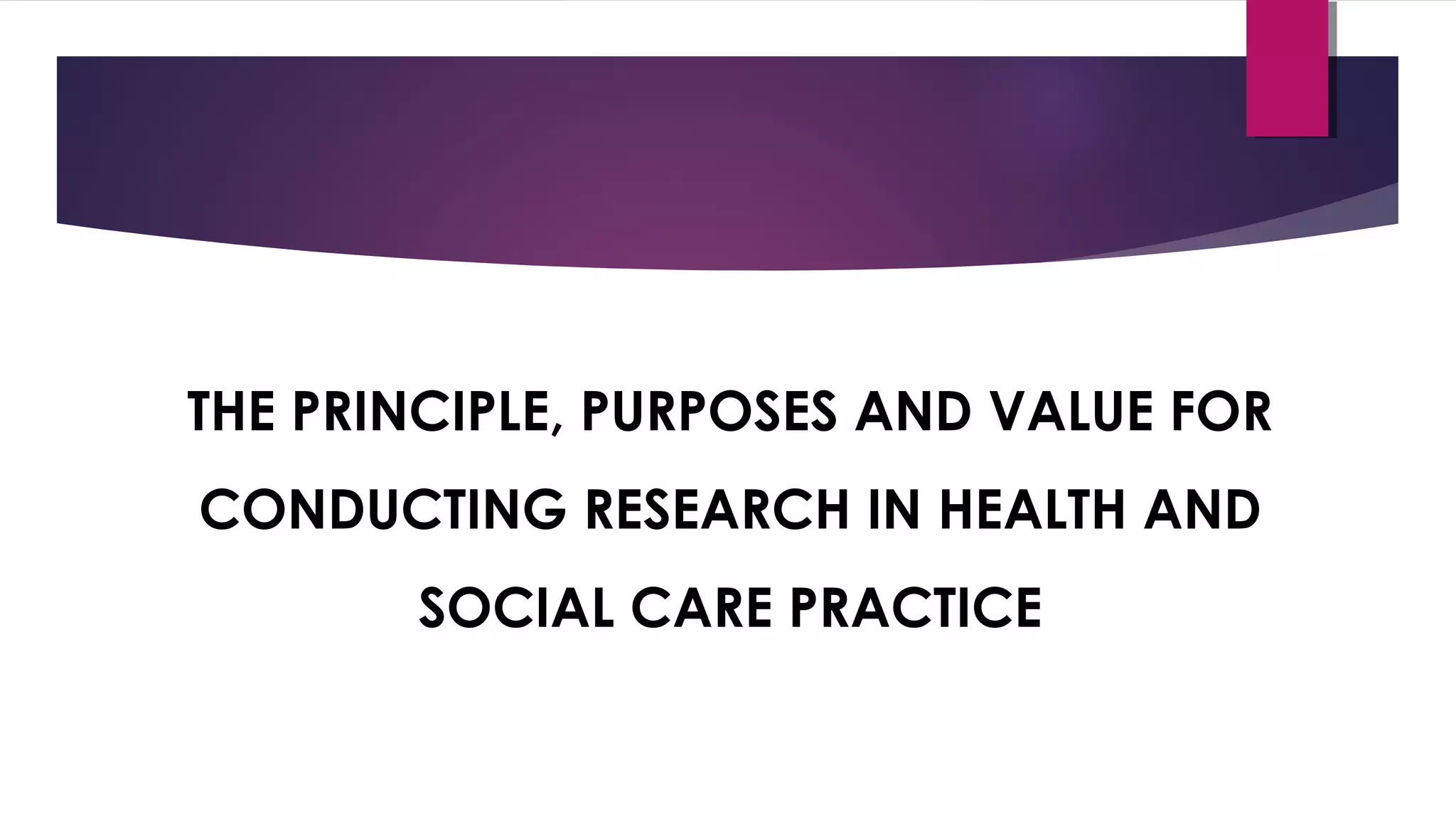 THE PRINCIPLE, PURPOSES AND VALUE FOR CONDUCTING RESEARCH IN HEALTH AND SOCIAL CARE PRACTICE